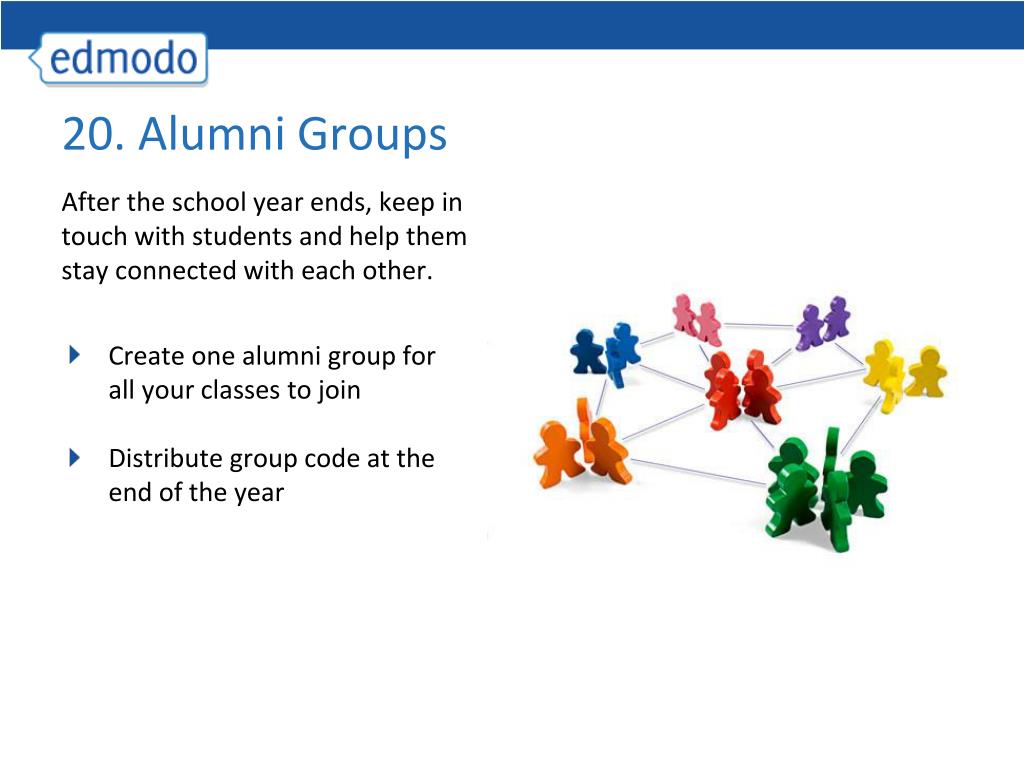 edmodo

20. Alumni Groups

After the school year ends, keep in touch with students and help them stay connected with each other.

Create one alumni group for all your classes to join

Distribute group code at the end of the year